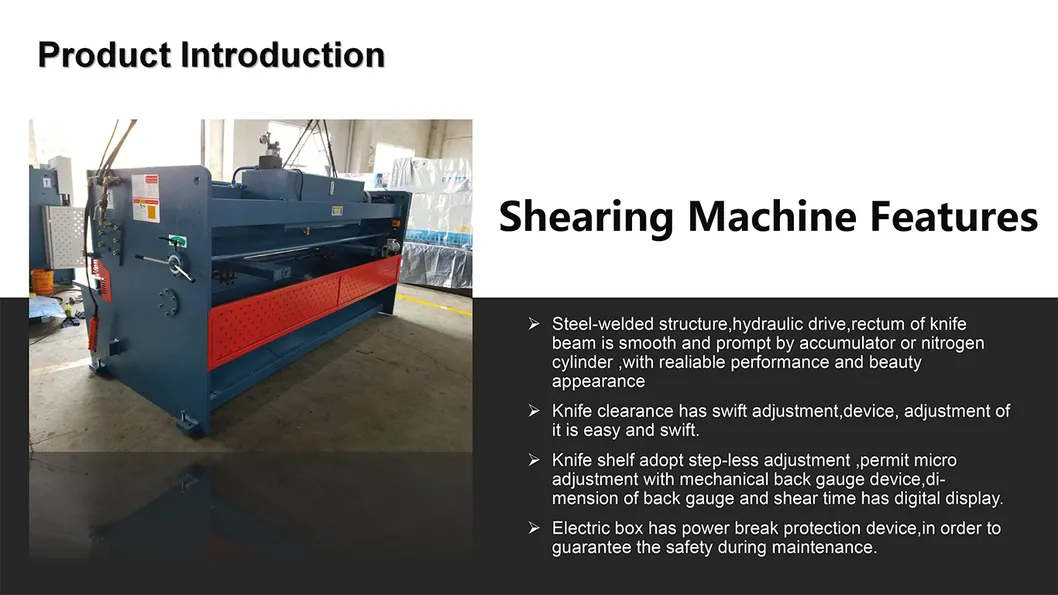 Product Introduction

Shearing Machine Features

➢ Steel-welded structure,hydraulic drive,rectum of knife beam is smooth and prompt by accumulator or nitrogen cylinder ,with realiable performance and beauty appearance

➢ Knife clearance has swift adjustment,device, adjustment of it is easy and swift.

➢ Knife shelf adopt step-less adjustment ,permit micro adjustment with mechanical back gauge device,dimension of back gauge and shear time has digital display.

➢ Electric box has power break protection device,in order to guarantee the safety during maintenance.